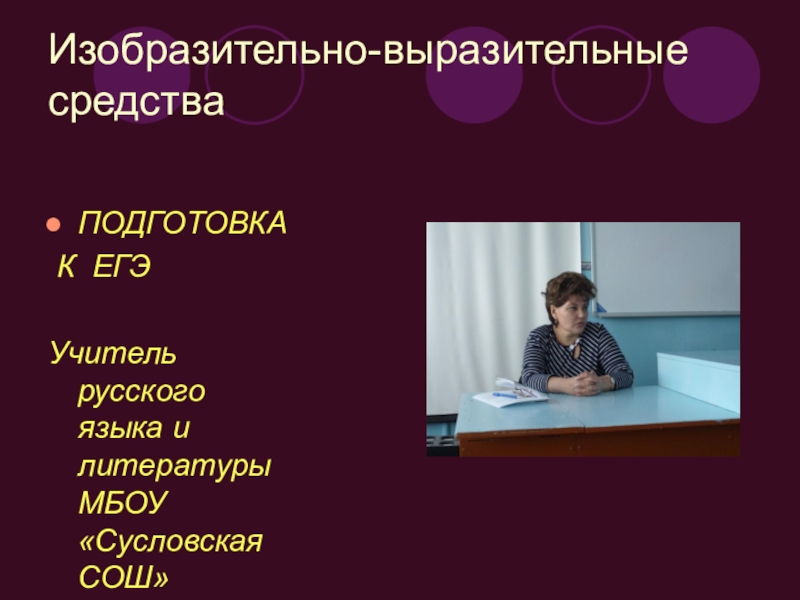 Изобразительно-выразительные средства

ПОДГОТОВКА
К ЕГЭ

Учитель русского языка и литературы МБОУ «Сусловская СОШ»